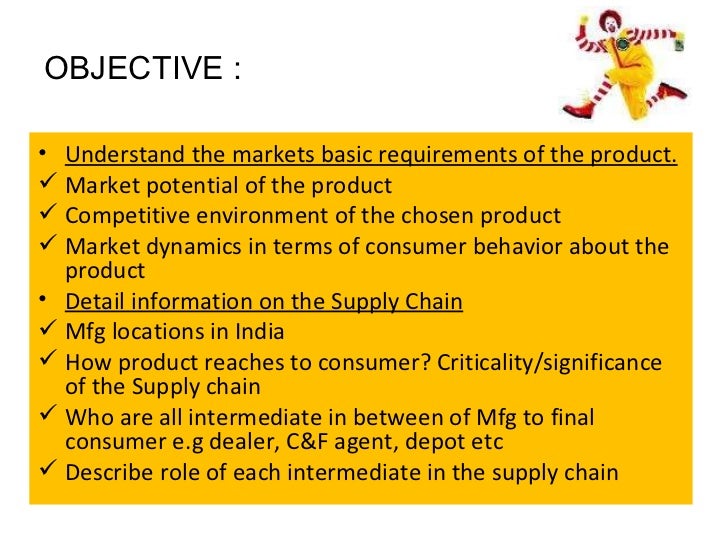 OBJECTIVE :

• Understand the markets basic requirements of the product.
✓ Market potential of the product
✓ Competitive environment of the chosen product
✓ Market dynamics in terms of consumer behavior about the product
• Detail information on the Supply Chain
✓ Mfg locations in India
✓ How product reaches to consumer? Criticality/significance of the Supply chain
✓ Who are all intermediate in between of Mfg to final consumer e.g dealer, C&F agent, depot etc
✓ Describe role of each intermediate in the supply chain